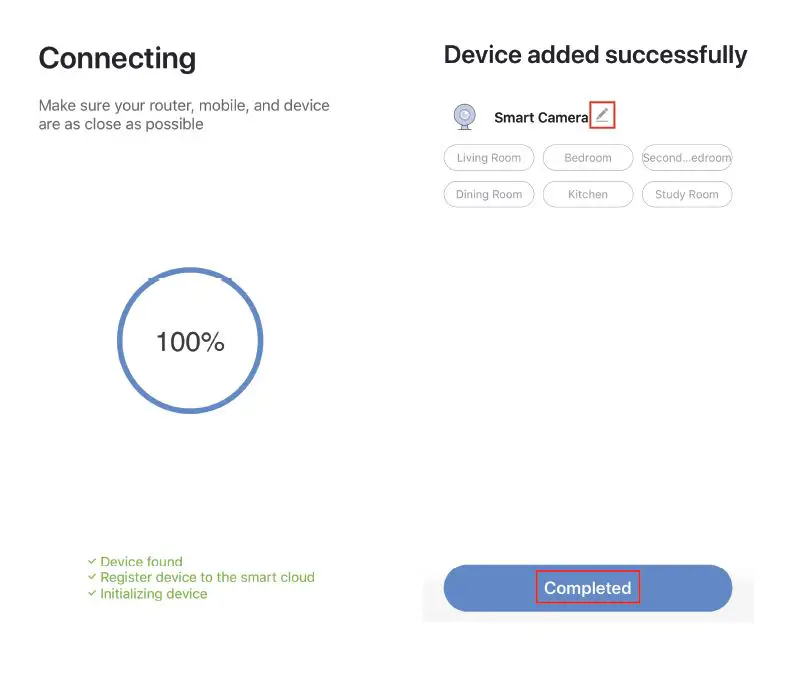 Connecting

Make sure your router, mobile, and device are as close as possible

100%

✓ Device found
✓ Register device to the smart cloud
✓ Initializing device

Device added successfully

Smart Camera

Living Room

Bedroom

Second...edroom

Dining Room

Kitchen

Study Room

Completed